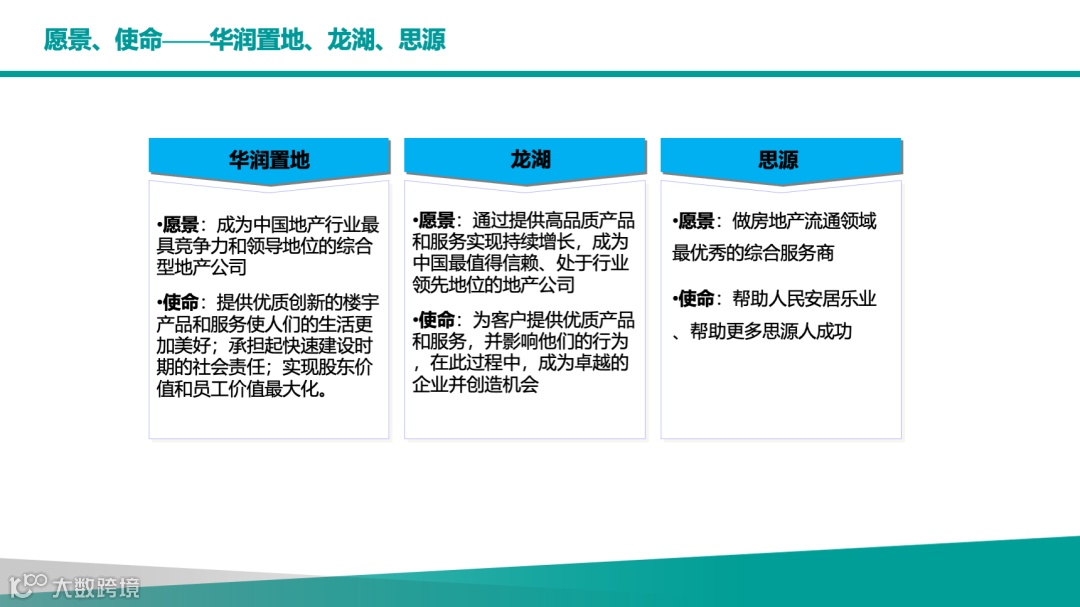 愿景、使命——华润置地、龙湖、思源

华润置地

•愿景：成为中国地产行业最具竞争力和领导地位的综合型地产公司

•使命：提供优质创新的楼宇产品和服务使人们的生活更加美好；承担起快速建设时期的社会责任；实现股东价值和员工价值最大化。

龙湖

•愿景：通过提供高品质产品和服务实现持续增长，成为中国最值得信赖、处于行业领先地位的地产公司

•使命：为客户提供优质产品和服务，并影响他们的行为，在此过程中，成为卓越的企业并创造机会

思源

•愿景：做房地产流通领域最优秀的综合服务商

•使命：帮助人民安居乐业、帮助更多思源人成功

大数跨境